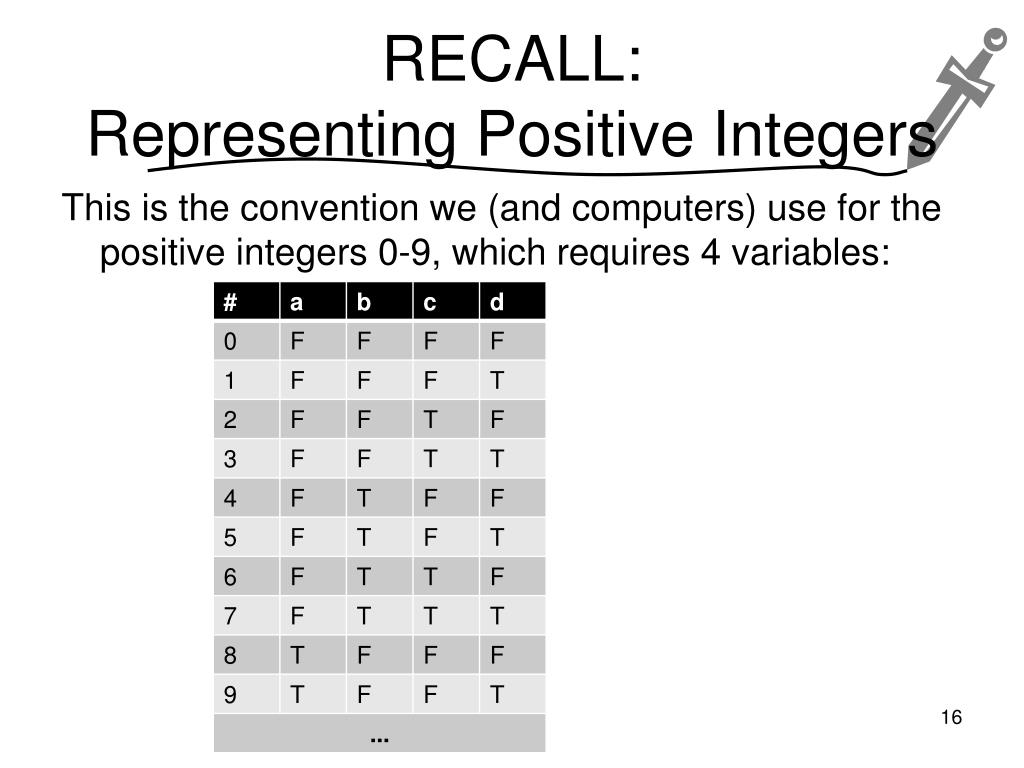 RECALL:
Representing Positive Integers

This is the convention we (and computers) use for the positive integers 0-9, which requires 4 variables:

| # | a | b | c | d |
|---|---|---|---|---|
| 0 | F | F | F | F |
| 1 | F | F | F | T |
| 2 | F | F | T | F |
| 3 | F | F | T | T |
| 4 | F | T | F | F |
| 5 | F | T | F | T |
| 6 | F | T | T | F |
| 7 | F | T | T | T |
| 8 | T | F | F | F |
| 9 | T | F | F | T |
| ... | | | | |

16